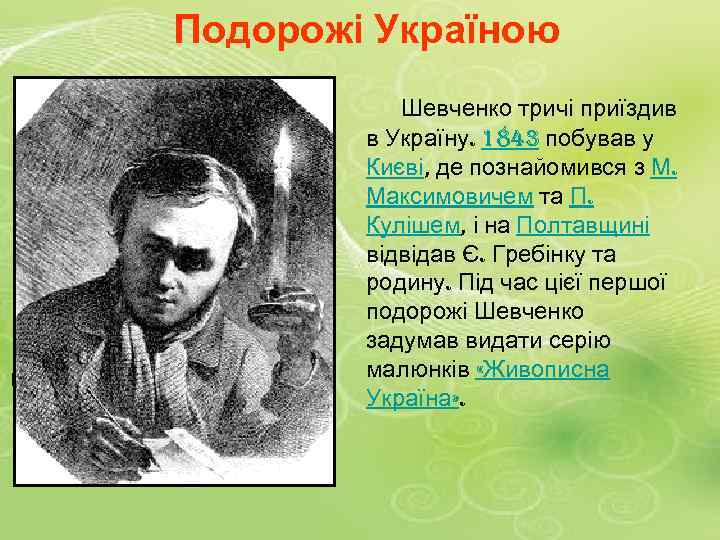 Подорожі Україною

Шевченко тричі приїздив в Україну. 1843 побував у Києві, де познайомився з М. Максимовичем та П. Кулішем, і на Полтавщині відвідав Є. Гребінку та родину. Під час цієї першої подорожі Шевченко задумав видати серію малюнків «Живописна Україна».